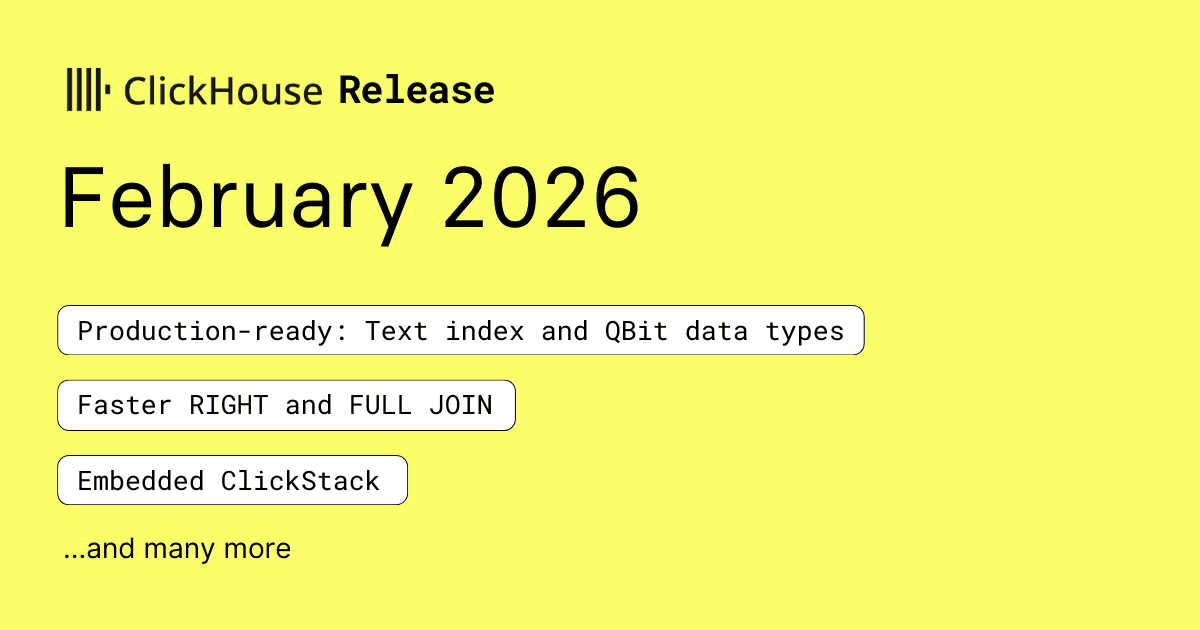 ClickHouse Release

February 2026

Production-ready: Text index and QBit data types

Faster RIGHT and FULL JOIN

Embedded ClickStack

...and many more